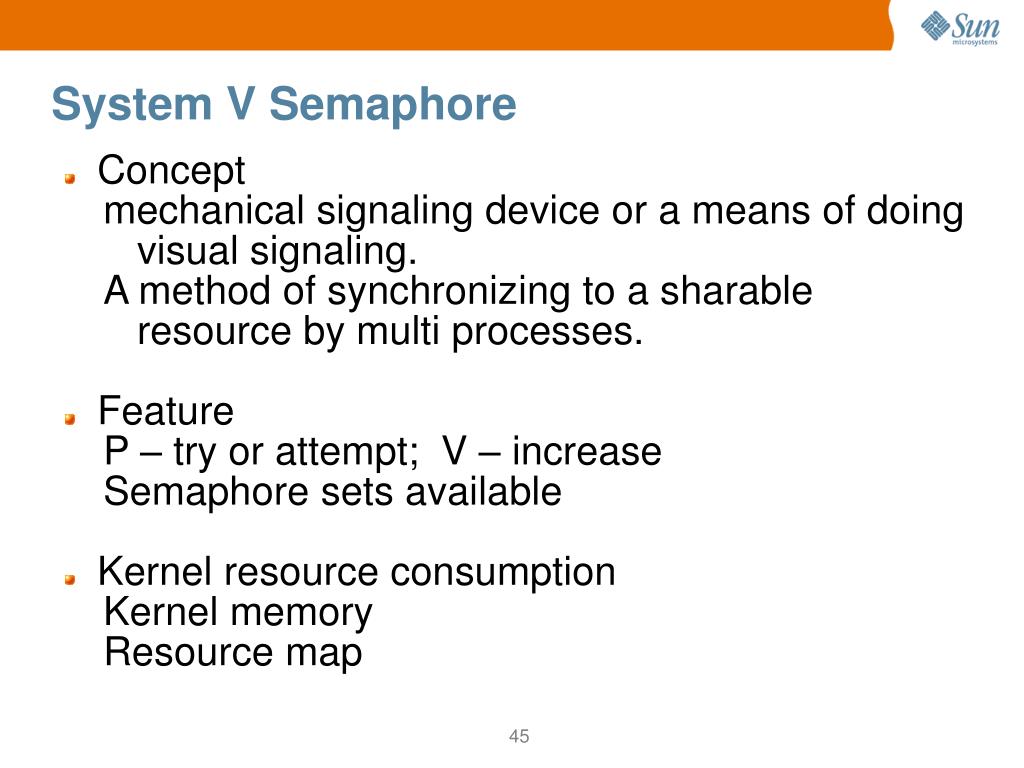 Sun microsystems

System V Semaphore

Concept
mechanical signaling device or a means of doing visual signaling.
A method of synchronizing to a sharable resource by multi processes.

Feature
P – try or attempt; V – increase
Semaphore sets available

Kernel resource consumption
Kernel memory
Resource map

45